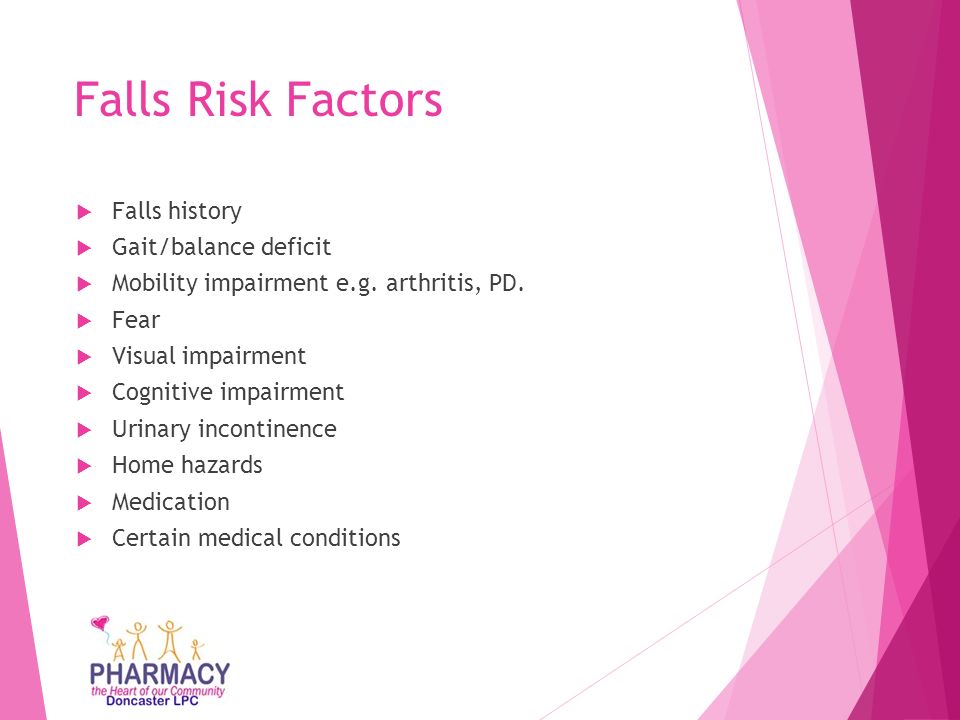 Falls Risk Factors

Falls history
Gait/balance deficit
Mobility impairment e.g. arthritis, PD.
Fear
Visual impairment
Cognitive impairment
Urinary incontinence
Home hazards
Medication
Certain medical conditions

PHARMACY
the Heart of our Community
Doncaster LPC